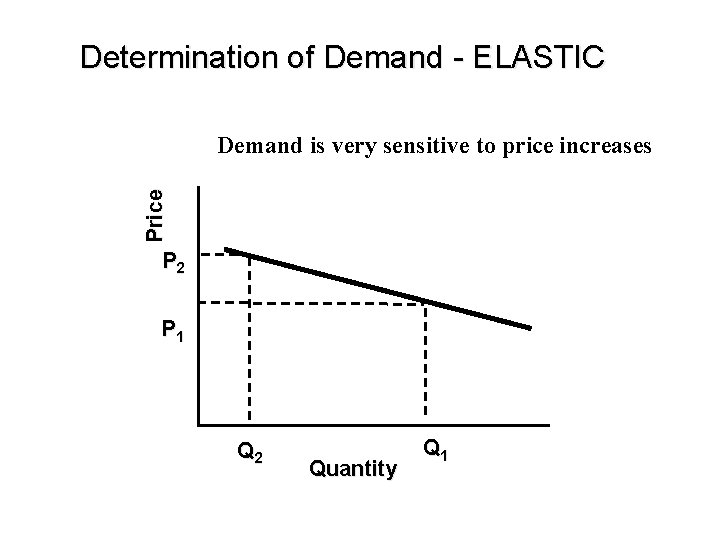 Determination of Demand - ELASTIC

Demand is very sensitive to price increases

Price

$P_2$

$P_1$

$Q_2$

$Q_1$

Quantity